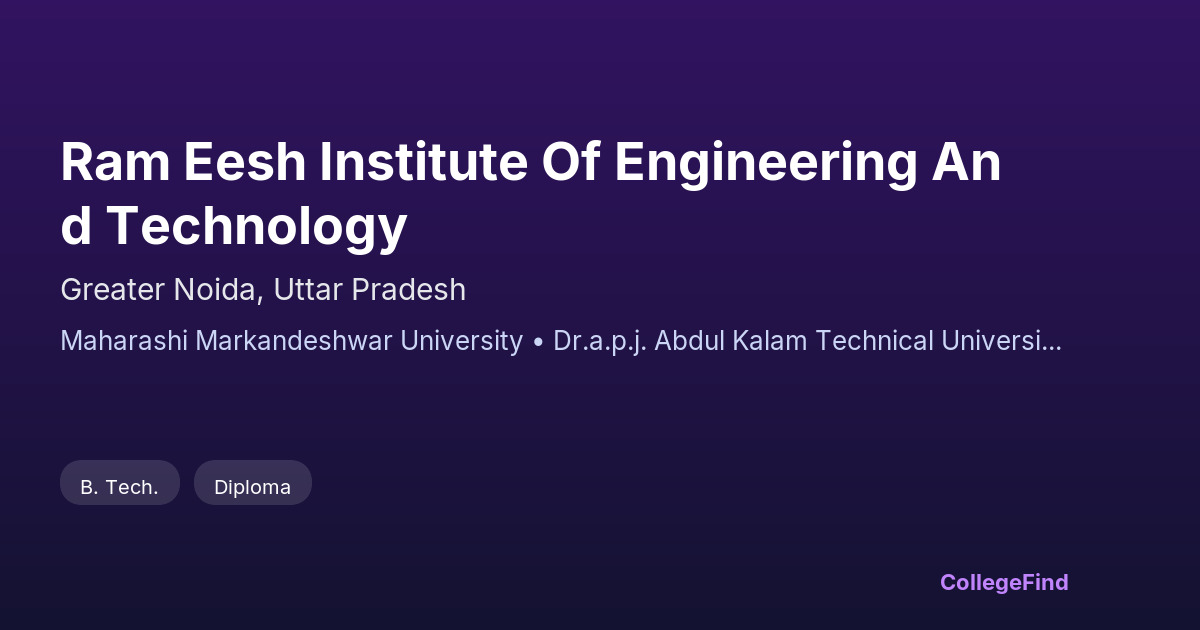 Ram Eesh Institute Of Engineering And Technology

Greater Noida, Uttar Pradesh

Maharashi Markandeshwar University • Dr.a.p.j. Abdul Kalam Technical Universi...

B. Tech.

Diploma

CollegeFind